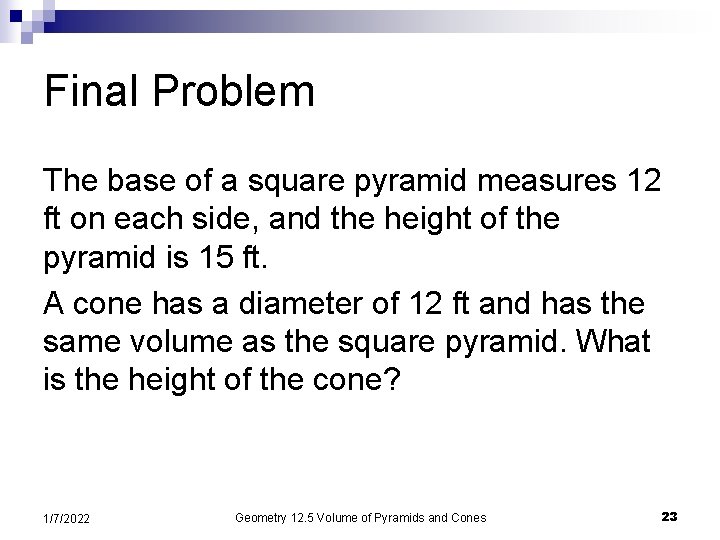 Final Problem

The base of a square pyramid measures 12 ft on each side, and the height of the pyramid is 15 ft.

A cone has a diameter of 12 ft and has the same volume as the square pyramid. What is the height of the cone?

1/7/2022

Geometry 12.5 Volume of Pyramids and Cones

23